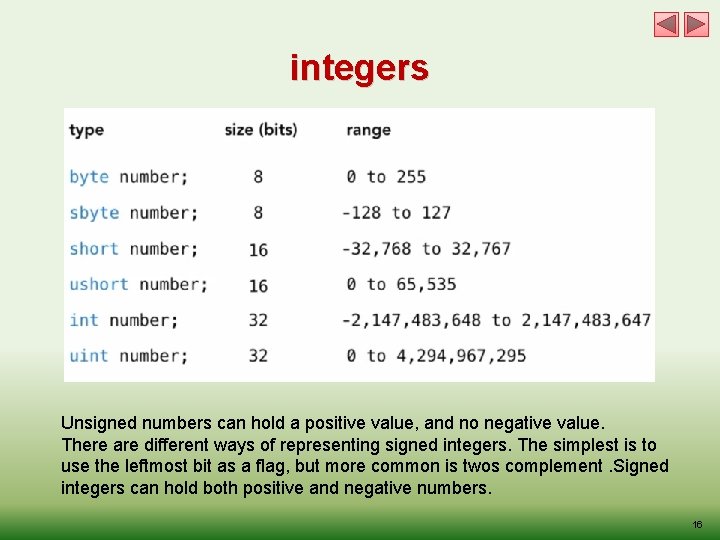 integers

| type | size (bits) | range |
|---|---|---|
| byte number; | 8 | 0 to 255 |
| sbyte number; | 8 | -128 to 127 |
| short number; | 16 | -32,768 to 32,767 |
| ushort number; | 16 | 0 to 65,535 |
| int number; | 32 | -2,147,483,648 to 2,147,483,647 |
| uint number; | 32 | 0 to 4,294,967,295 |

Unsigned numbers can hold a positive value, and no negative value. There are different ways of representing signed integers. The simplest is to use the leftmost bit as a flag, but more common is twos complement .Signed integers can hold both positive and negative numbers.

16